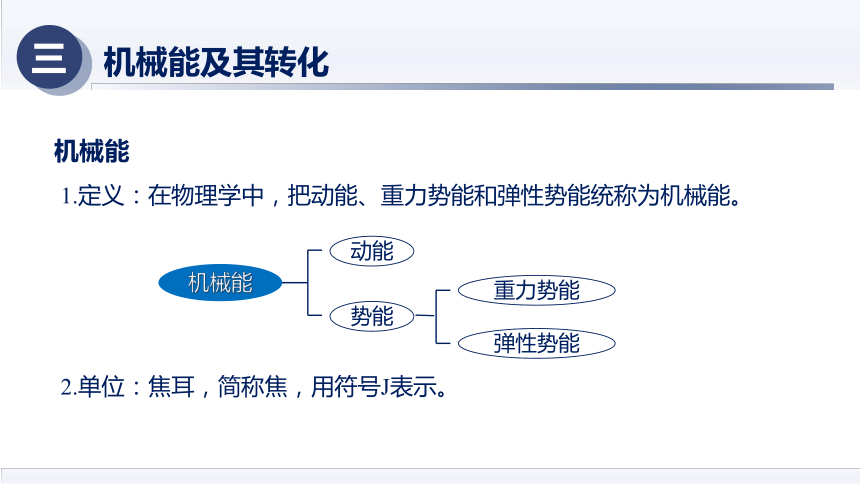 三 机械能及其转化

机械能

1.定义：在物理学中，把动能、重力势能和弹性势能统称为机械能。

机械能

动能

势能

重力势能

弹性势能

2.单位：焦耳，简称焦，用符号J表示。